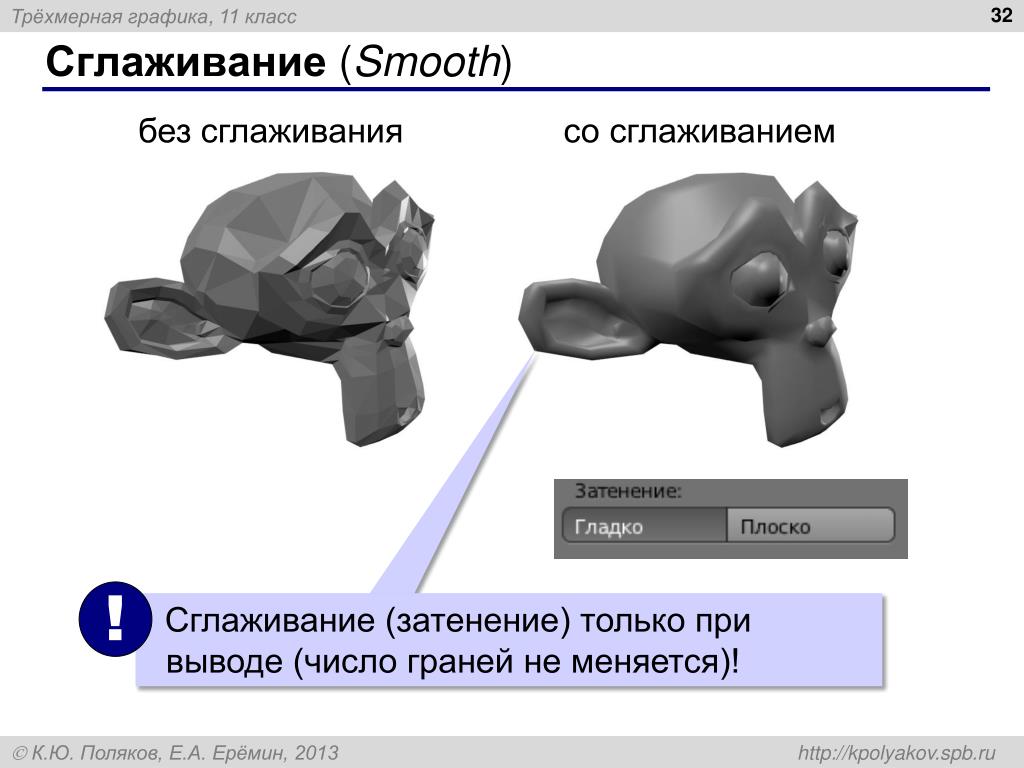 Трёхмерная графика, 11 класс

32

Сглаживание (Smooth)

без сглаживания

со сглаживанием

Затенение:

Гладко

Плоско

!

Сглаживание (затенение) только при выводе (число граней не меняется)!

© К.Ю. Поляков, Е.А. Ерёмин, 2013

http://kpolyakov.spb.ru